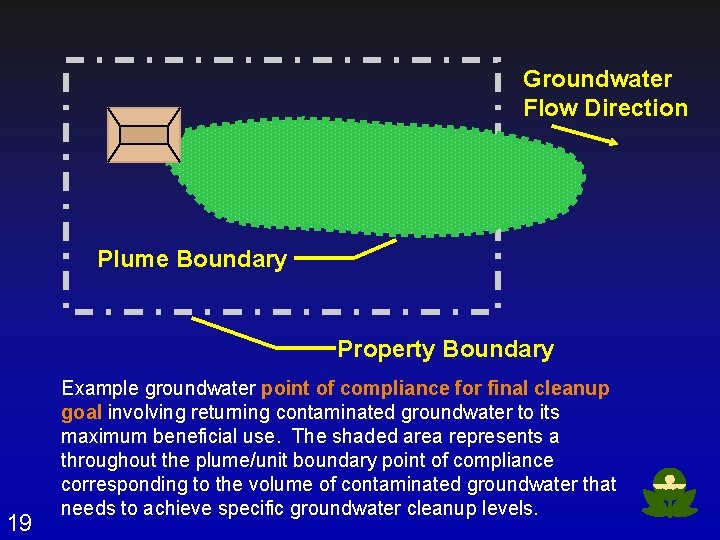 Groundwater Flow Direction

Plume Boundary

Property Boundary

Example groundwater point of compliance for final cleanup goal involving returning contaminated groundwater to its maximum beneficial use. The shaded area represents a throughout the plume/unit boundary point of compliance corresponding to the volume of contaminated groundwater that needs to achieve specific groundwater cleanup levels.

19